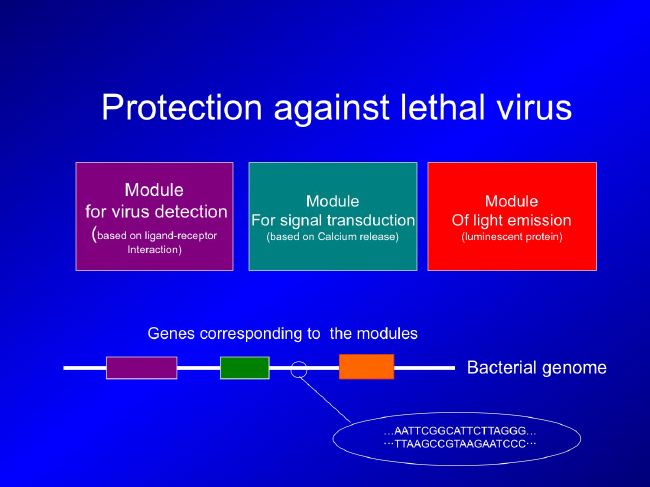 Protection against lethal virus

Module
for virus detection
(based on ligand-receptor Interaction)

Module
For signal transduction
(based on Calcium release)

Module
Of light emission
(luminescent protein)

Genes corresponding to the modules

Bacterial genome

…AATTCGGCATTCTTAGGG…
···TTAAGCCGTAAGAATCCC···